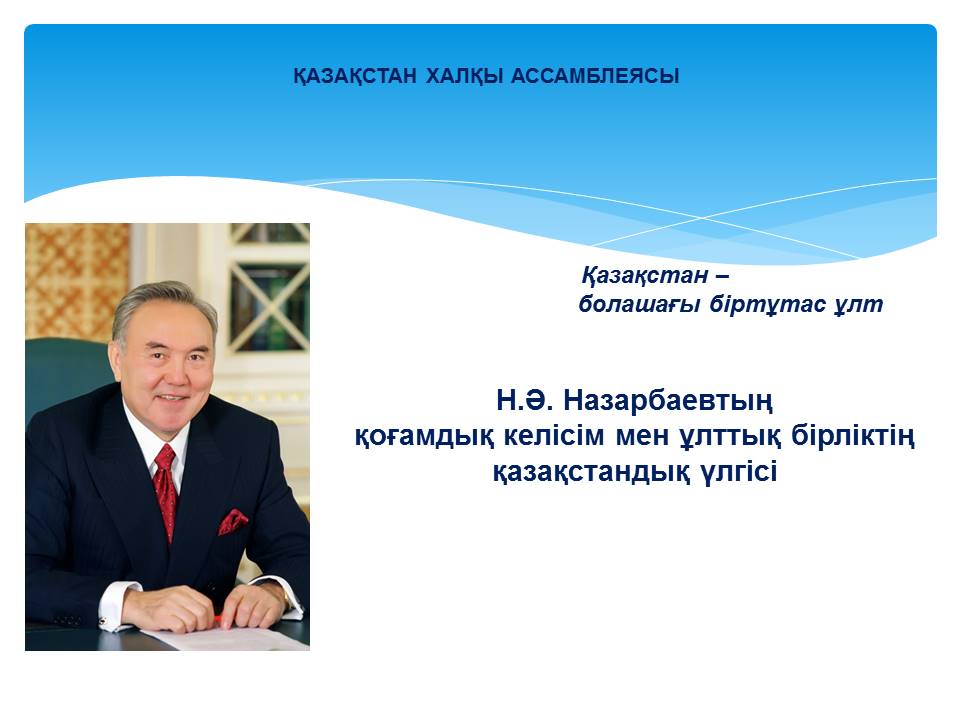 ҚАЗАҚСТАН ХАЛҚЫ АССАМБЛЕЯСЫ

Қазақстан – болашағы біртұтас ұлт

Н.Ә. Назарбаевтың қоғамдық келісім мен ұлттық бірліктің қазақстандық үлгісі